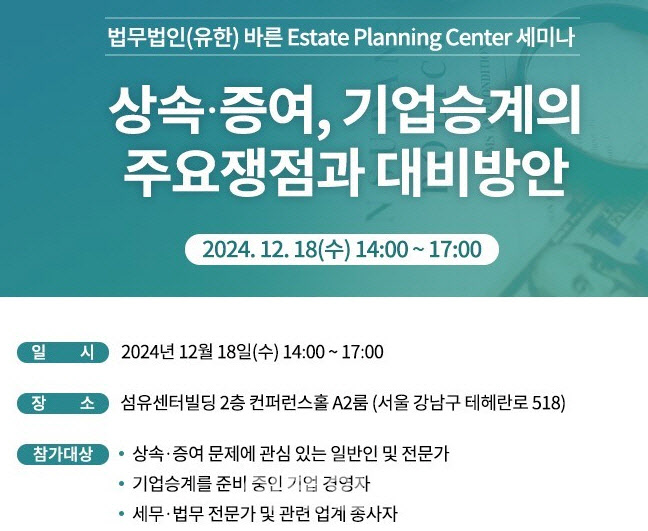 법무법인(유한) 바른 Estate Planning Center 세미나

상속·증여, 기업승계의 주요쟁점과 대비방안

2024. 12. 18(수) 14:00 ~ 17:00

일 시 2024년 12월 18일(수) 14:00 ~ 17:00

장 소 섬유센터빌딩 2층 컨퍼런스홀 A2룸 (서울 강남구 테헤란로 518)

참가대상
• 상속·증여 문제에 관심 있는 일반인 및 전문가
• 기업승계를 준비 중인 기업 경영자
• 세무·법무 전문가 및 관련 업계 종사자